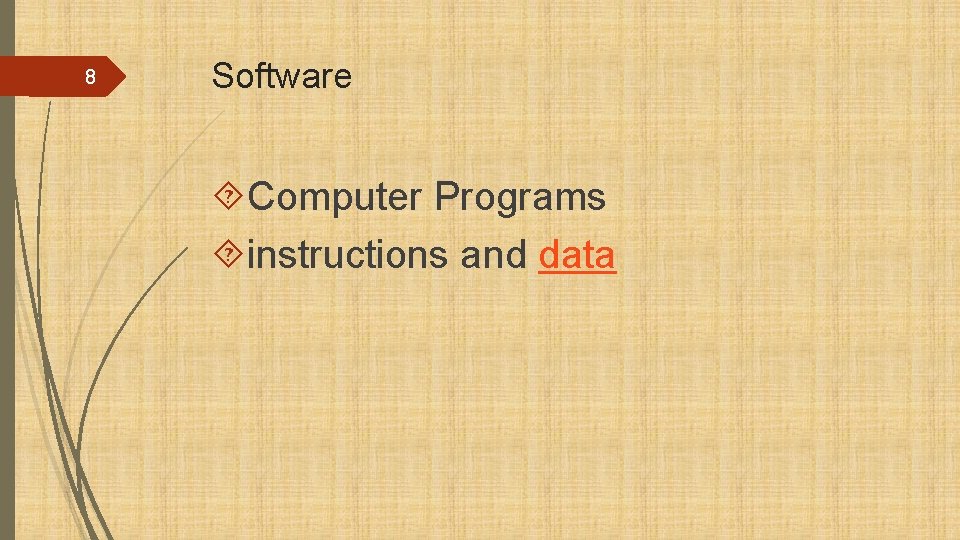 8

Software

Computer Programs

instructions and data